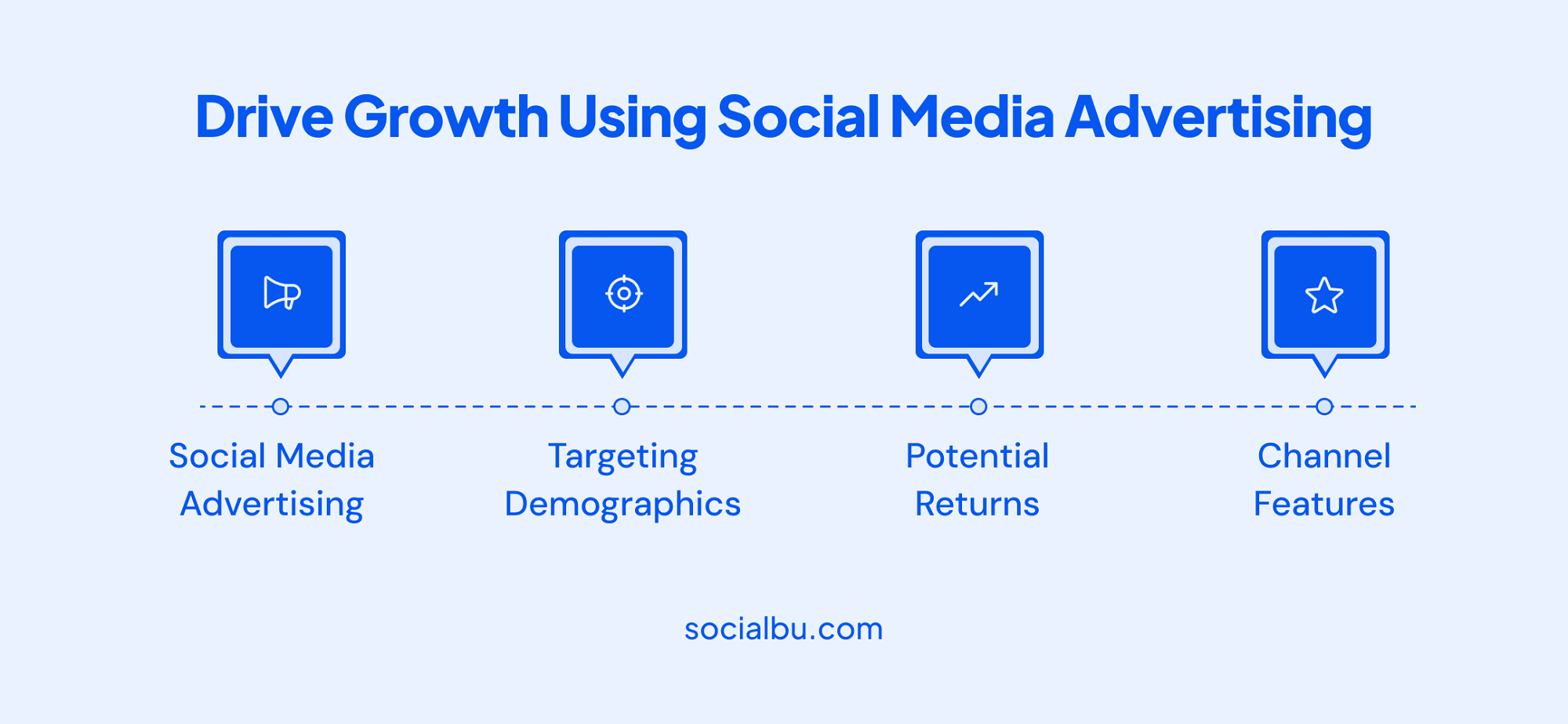 Drive Growth Using Social Media Advertising

Social Media Advertising

Targeting Demographics

Potential Returns

Channel Features

socialbu.com